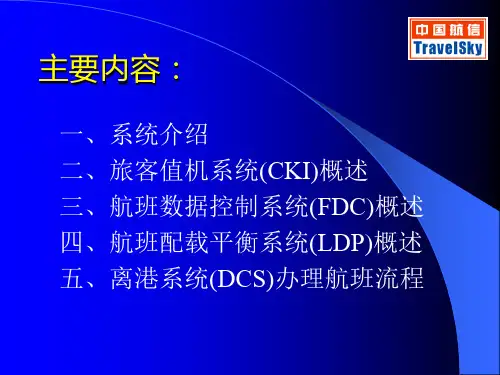 中国航信
TravelSky

主要内容：

一、系统介绍
二、旅客值机系统(CKI)概述
三、航班数据控制系统(FDC)概述
四、航班配载平衡系统(LDP)概述
五、离港系统(DCS)办理航班流程